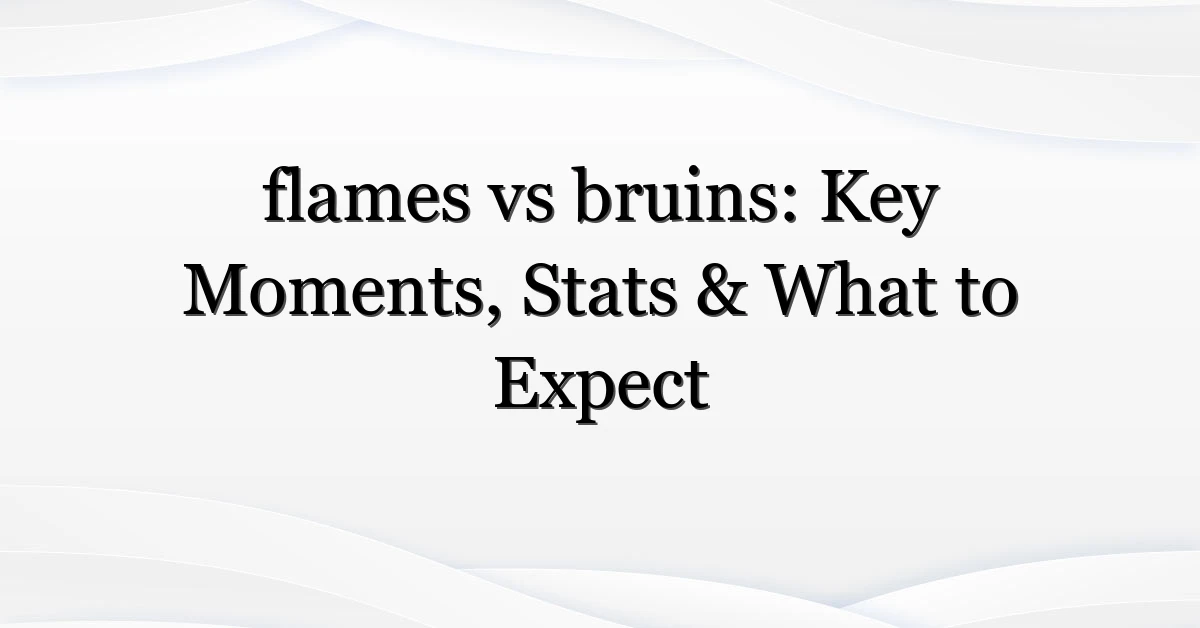 flames vs bruins: Key Moments, Stats & What to Expect